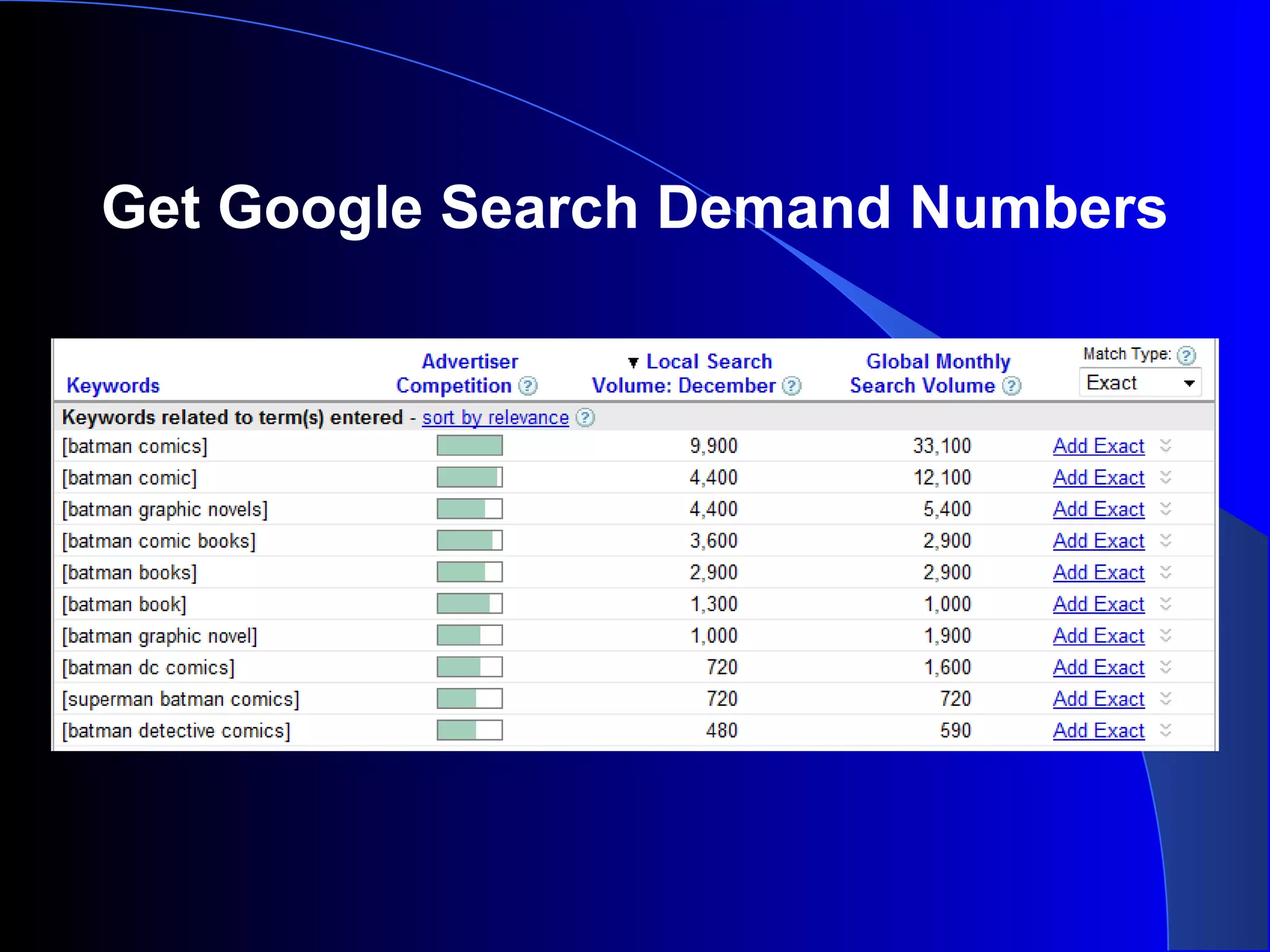 Get Google Search Demand Numbers

| Keywords | Advertiser Competition ? | ▼ Local Search Volume: December ? | Global Monthly Search Volume ? | Match Type: ? Exact |
|---|---|---|---|---|
| Keywords related to term(s) entered - sort by relevance ? | | | | |
| [batman comics] | | 9,900 | 33,100 | Add Exact |
| [batman comic] | | 4,400 | 12,100 | Add Exact |
| [batman graphic novels] | | 4,400 | 5,400 | Add Exact |
| [batman comic books] | | 3,600 | 2,900 | Add Exact |
| [batman books] | | 2,900 | 2,900 | Add Exact |
| [batman book] | | 1,300 | 1,000 | Add Exact |
| [batman graphic novel] | | 1,000 | 1,900 | Add Exact |
| [batman dc comics] | | 720 | 1,600 | Add Exact |
| [superman batman comics] | | 720 | 720 | Add Exact |
| [batman detective comics] | | 480 | 590 | Add Exact |